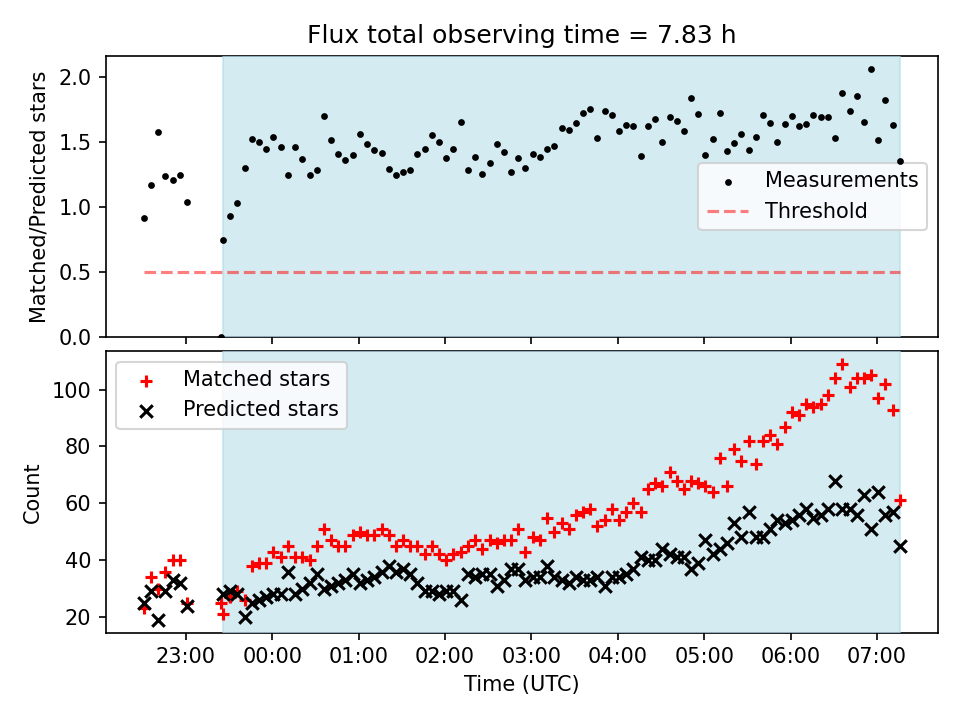 Flux total observing time = 7.83 h

Matched/Predicted stars

2.0
1.5
1.0
0.5
0.0

Measurements
Threshold

Matched stars
Predicted stars

Count

100
80
60
40
20

23:00 00:00 01:00 02:00 03:00 04:00 05:00 06:00 07:00

Time (UTC)